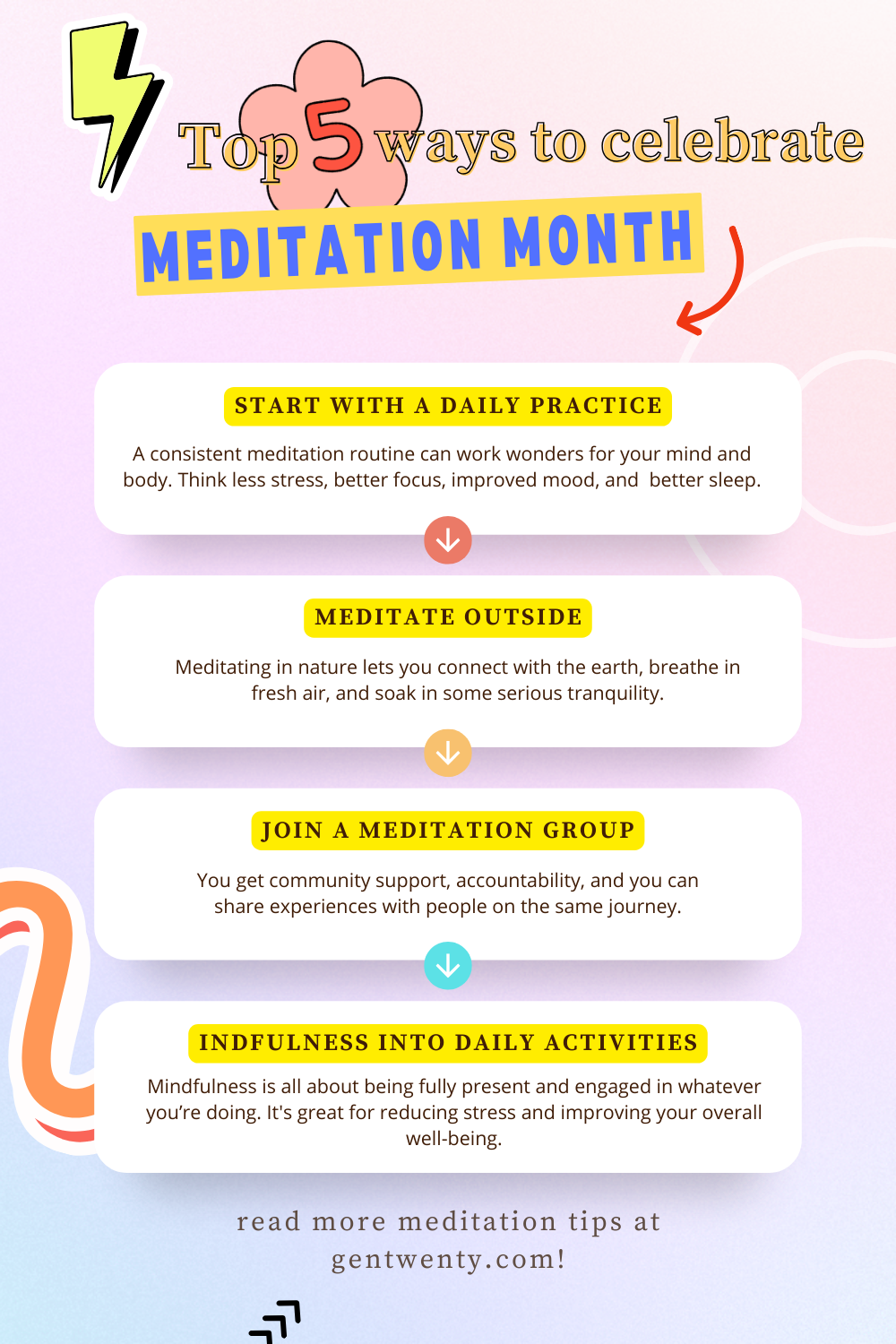 Top 5 ways to celebrate

MEDITATION MONTH

START WITH A DAILY PRACTICE

A consistent meditation routine can work wonders for your mind and body. Think less stress, better focus, improved mood, and better sleep.

MEDITATE OUTSIDE

Meditating in nature lets you connect with the earth, breathe in fresh air, and soak in some serious tranquility.

JOIN A MEDITATION GROUP

You get community support, accountability, and you can share experiences with people on the same journey.

INDFULNESS INTO DAILY ACTIVITIES

Mindfulness is all about being fully present and engaged in whatever you're doing. It's great for reducing stress and improving your overall well-being.

read more meditation tips at gentwenty.com!